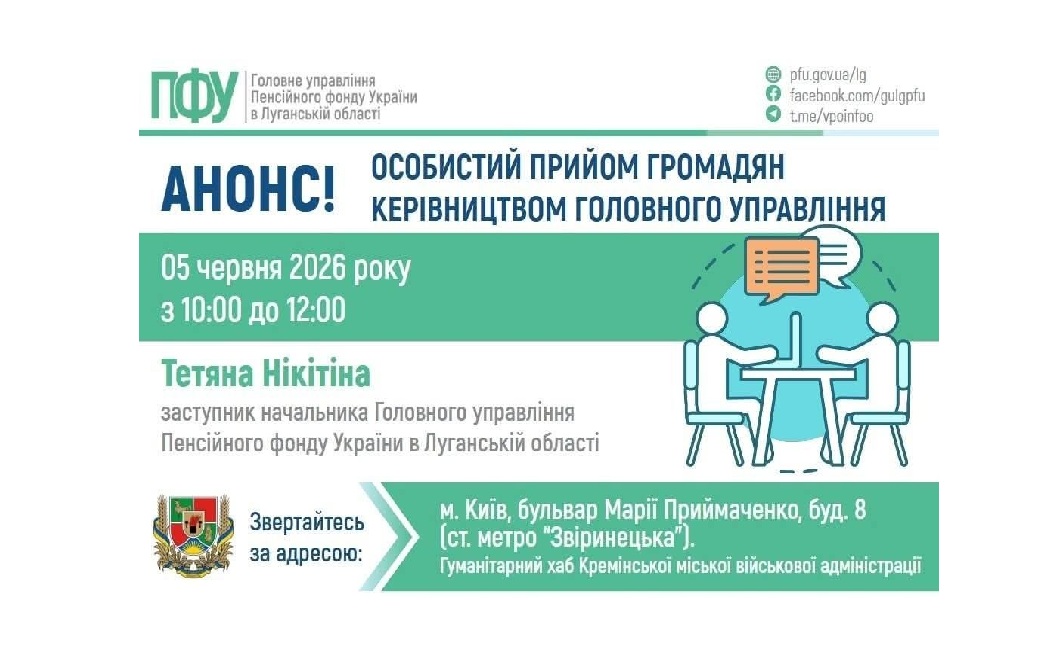 ПФУ Головне управління Пенсійного фонду України в Луганській області

pfu.gov.ua/lg
facebook.com/gulgpfu
t.me/vpoinfoo

АНОНС! ОСОБИСТИЙ ПРИЙОМ ГРОМАДЯН КЕРІВНИЦТВОМ ГОЛОВНОГО УПРАВЛІННЯ

05 червня 2026 року
з 10:00 до 12:00

Тетяна Нікітіна
заступник начальника Головного управління Пенсійного фонду України в Луганській області

Звертайтесь за адресою:

м. Київ, бульвар Марії Приймаченко, буд. 8 (ст. метро "Звіринецька").
Гуманітарний хаб Кремінської міської військової адміністрації